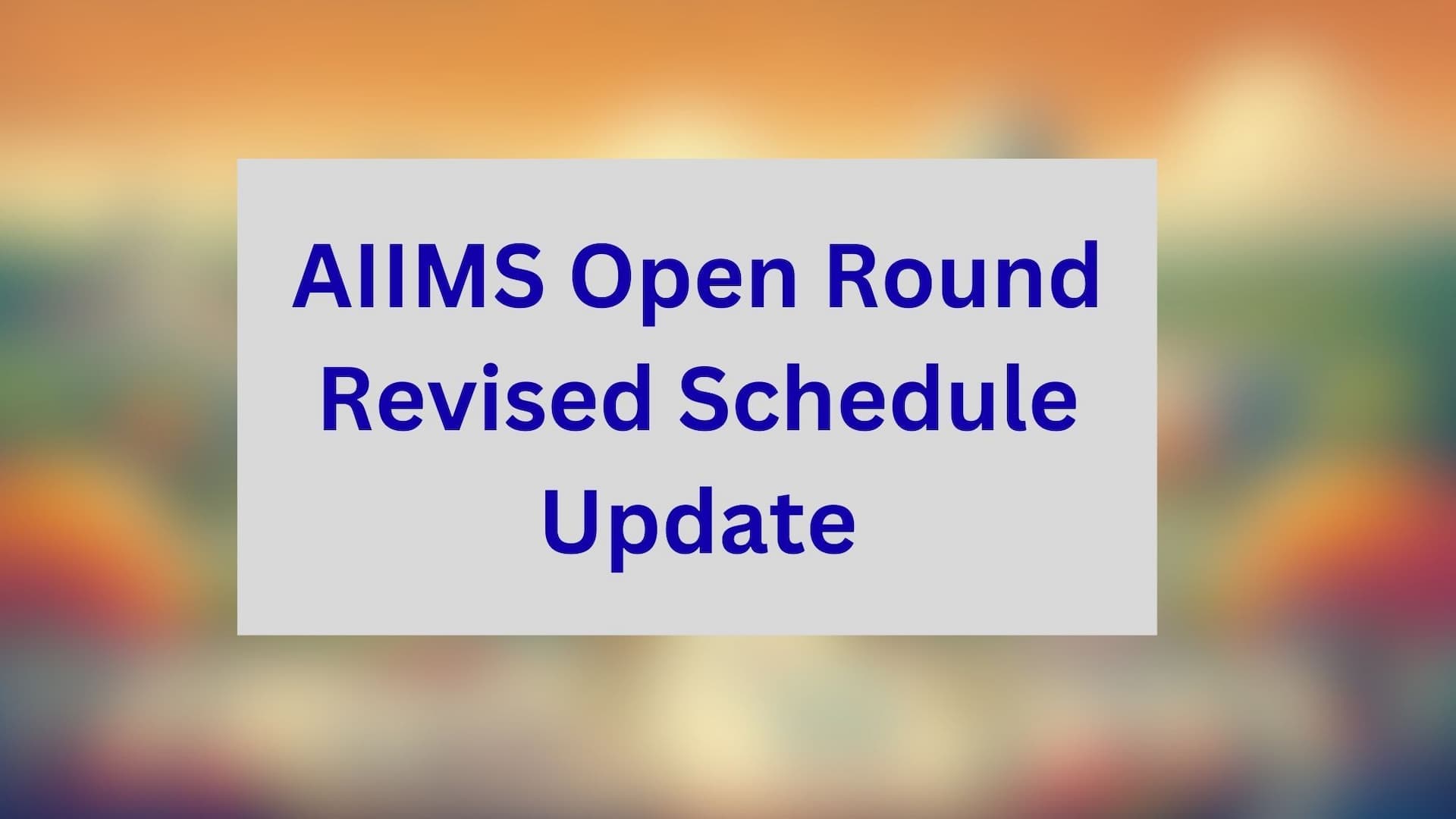 AIIMS Open Round Revised Schedule Update